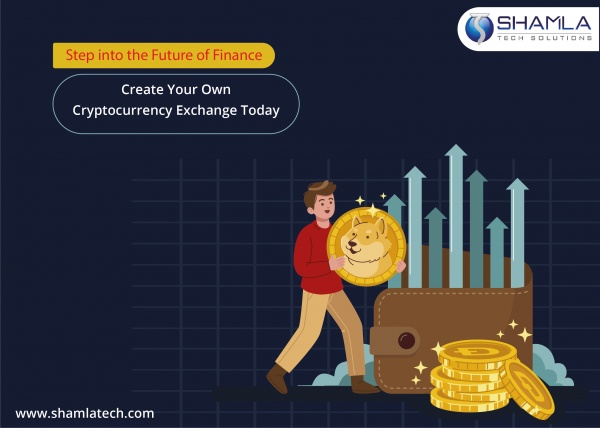 SHAMLA
TECH SOLUTIONS

Step into the Future of Finance

Create Your Own Cryptocurrency Exchange Today

www.shamlatech.com